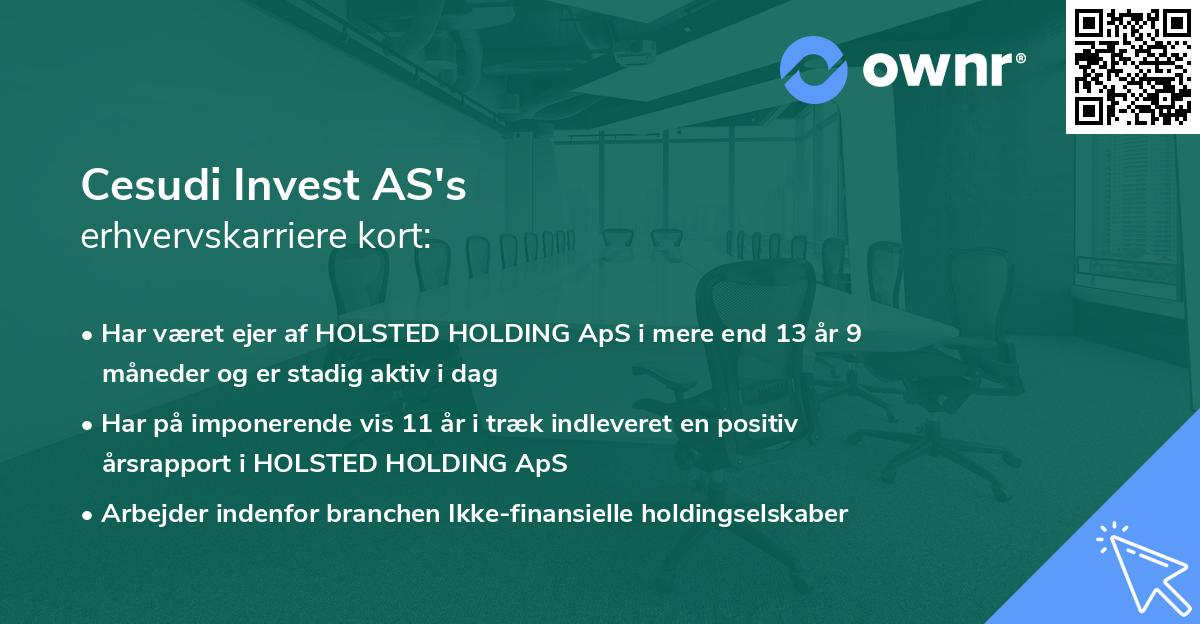 ownr®

Cesudi Invest AS's
erhvervskarriere kort:

• Har været ejer af HOLSTED HOLDING ApS i mere end 13 år 9 måneder og er stadig aktiv i dag

• Har på imponerende vis 11 år i træk indleveret en positiv årsrapport i HOLSTED HOLDING ApS

• Arbejder indenfor branchen Ikke-finansielle holdingselskaber